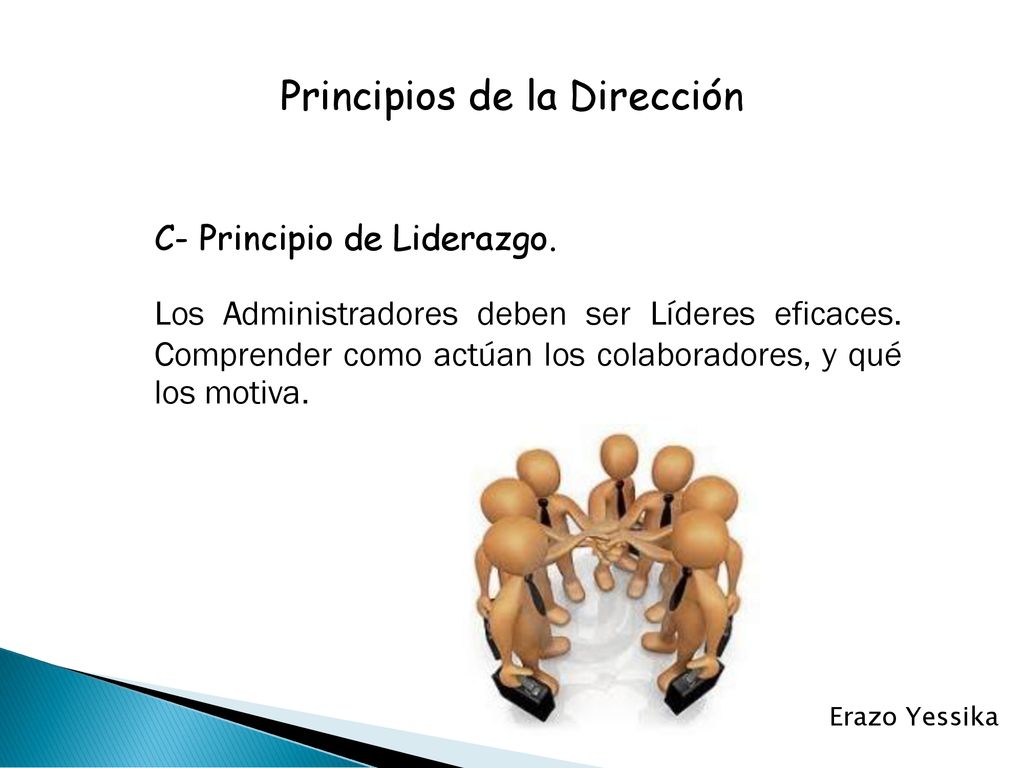 Principios de la Dirección

C- Principio de Liderazgo.

Los Administradores deben ser Líderes eficaces. Comprender como actúan los colaboradores, y qué los motiva.

Erazo Yessika